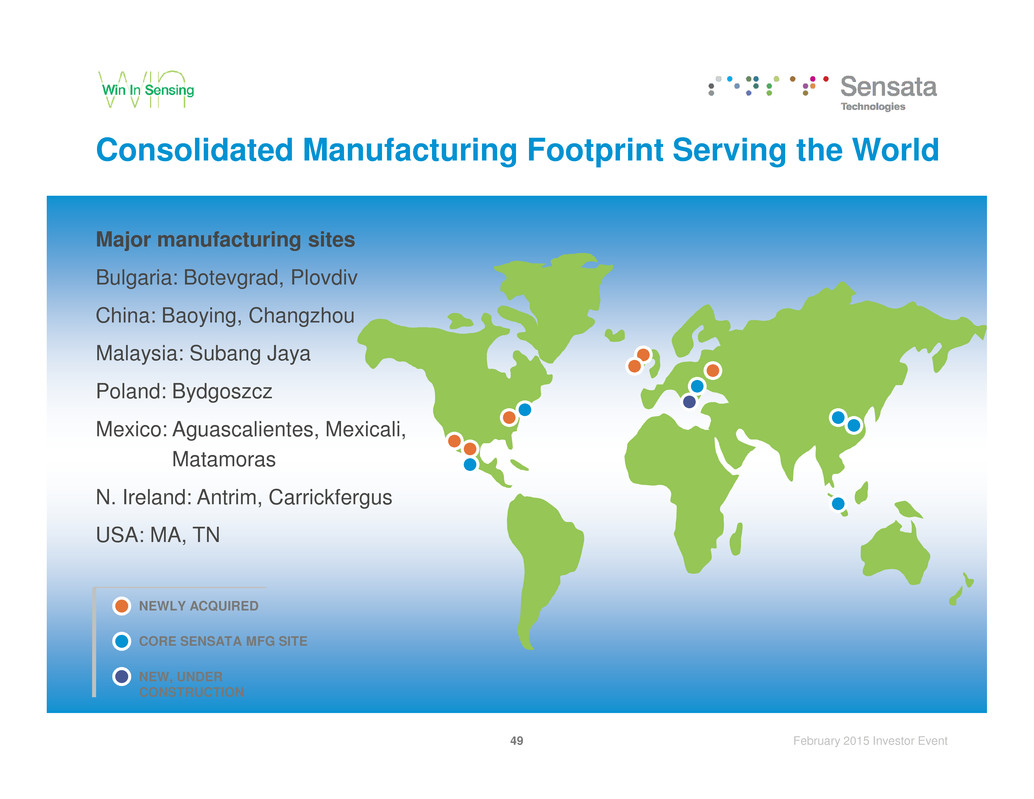 Win In Sensing

Sensata Technologies

Consolidated Manufacturing Footprint Serving the World

Major manufacturing sites

Bulgaria: Botevgrad, Plovdiv

China: Baoying, Changzhou

Malaysia: Subang Jaya

Poland: Bydgoszcz

Mexico: Aguascalientes, Mexicali, Matamoras

N. Ireland: Antrim, Carrickfergus

USA: MA, TN

NEWLY ACQUIRED

CORE SENSATA MFG SITE

NEW, UNDER CONSTRUCTION

49

February 2015 Investor Event